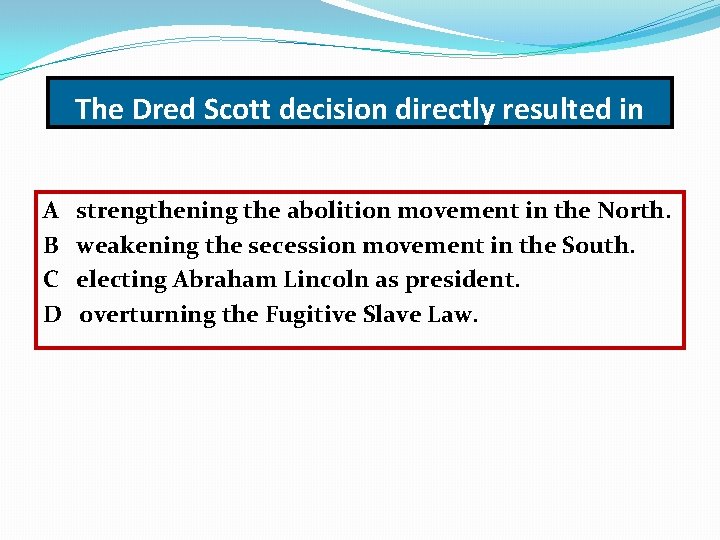 The Dred Scott decision directly resulted in

A strengthening the abolition movement in the North.
B weakening the secession movement in the South.
C electing Abraham Lincoln as president.
D overturning the Fugitive Slave Law.